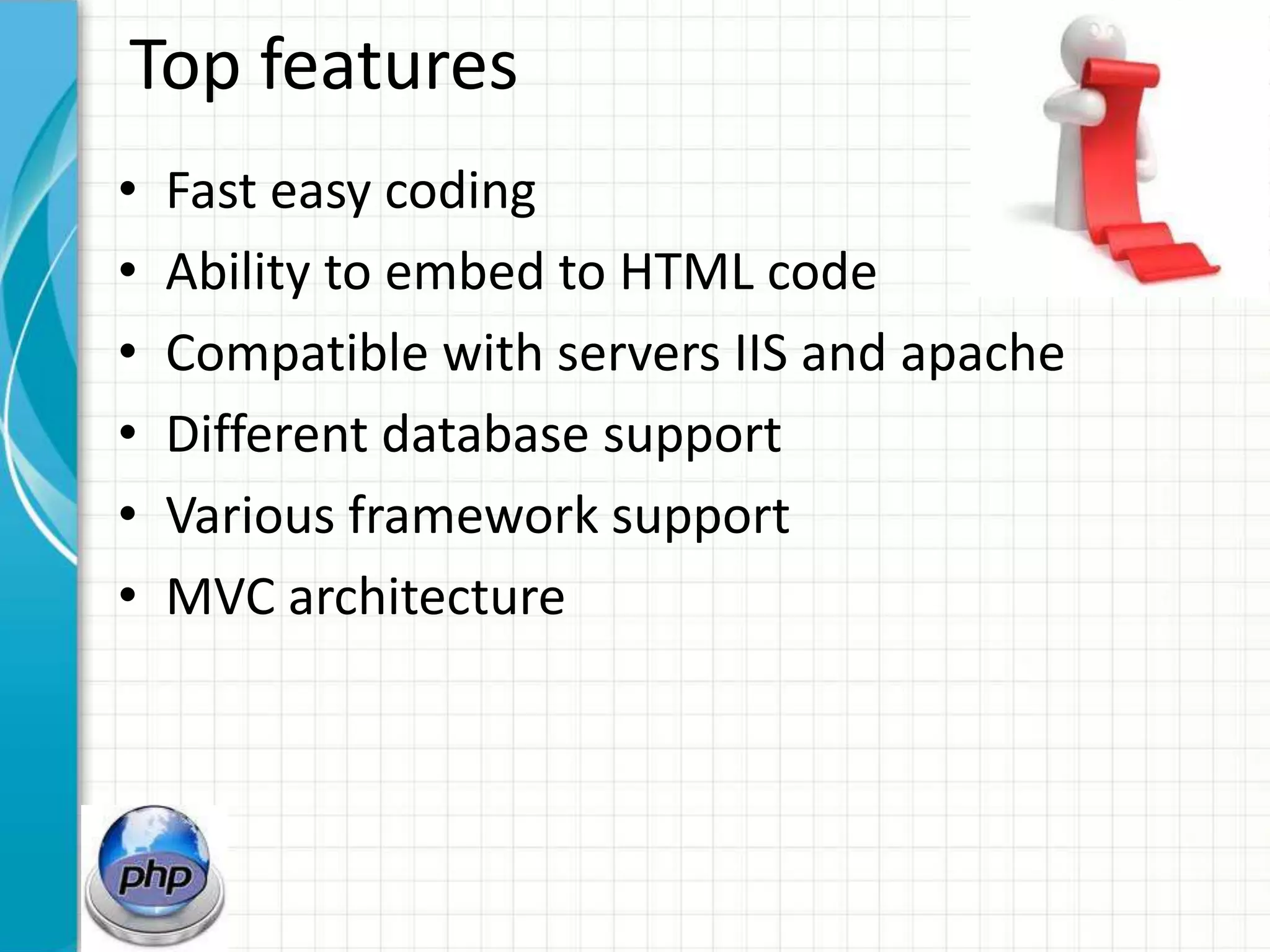 Top features

• Fast easy coding
• Ability to embed to HTML code
• Compatible with servers IIS and apache
• Different database support
• Various framework support
• MVC architecture

php